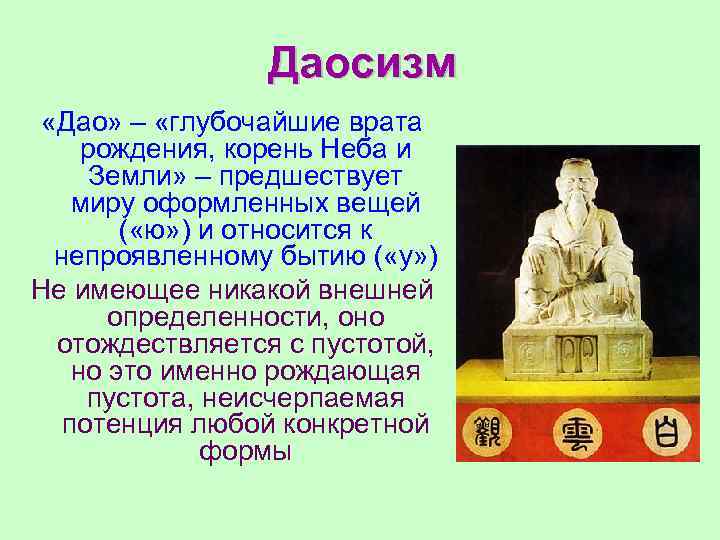 Даосизм

«Дао» – «глубочайшие врата рождения, корень Неба и Земли» – предшествует миру оформленных вещей («ю») и относится к непроявленному бытию («у»)

Не имеющее никакой внешней определенности, оно отождествляется с пустотой, но это именно рождающая пустота, неисчерпаемая потенция любой конкретной формы

觀 雲 白